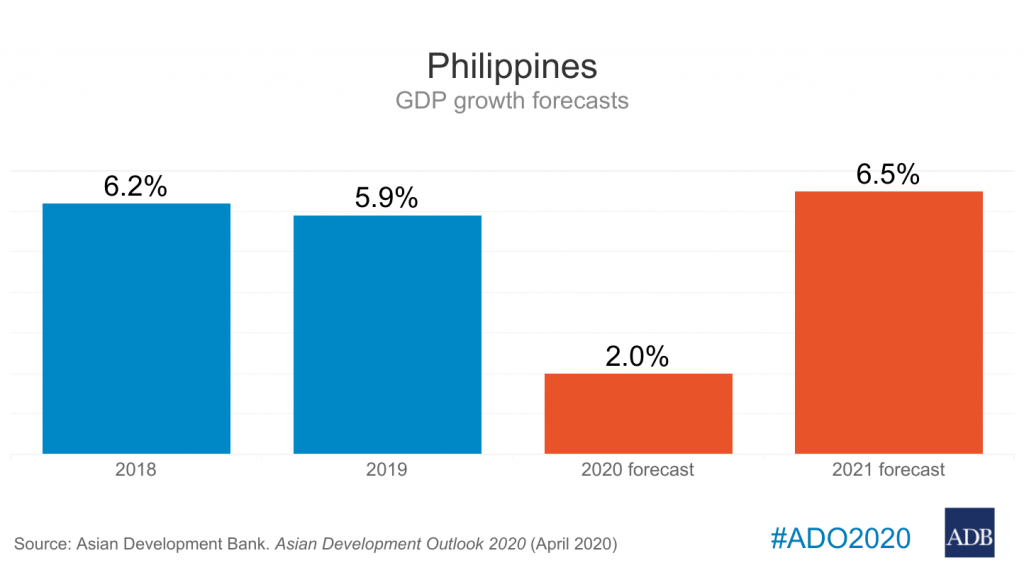 Philippines
GDP growth forecasts

6.2%
5.9%
2.0%
6.5%

2018
2019
2020 forecast
2021 forecast

Source: Asian Development Bank. Asian Development Outlook 2020 (April 2020)

#ADO2020

ADB